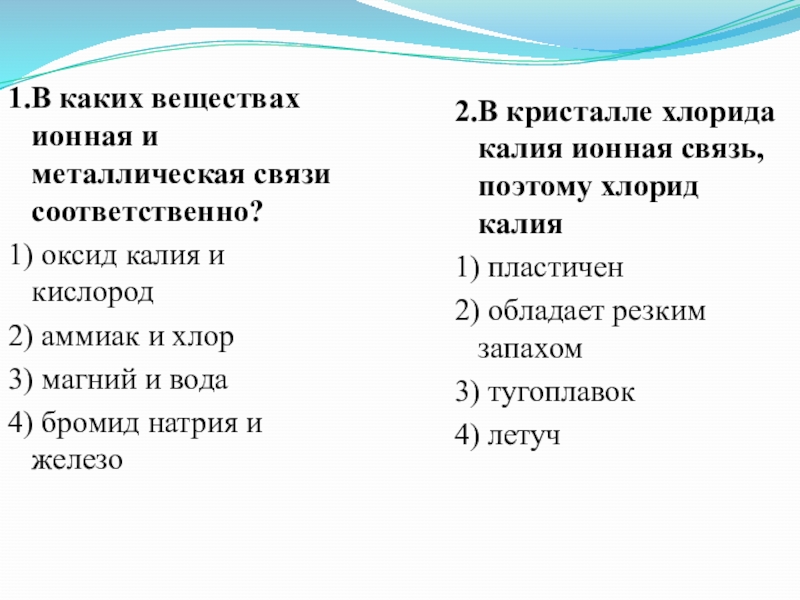 1.В каких веществах ионная и металлическая связи соответственно?

1) оксид калия и кислород

2) аммиак и хлор

3) магний и вода

4) бромид натрия и железо

2.В кристалле хлорида калия ионная связь, поэтому хлорид калия

1) пластичен

2) обладает резким запахом

3) тугоплавок

4) летуч